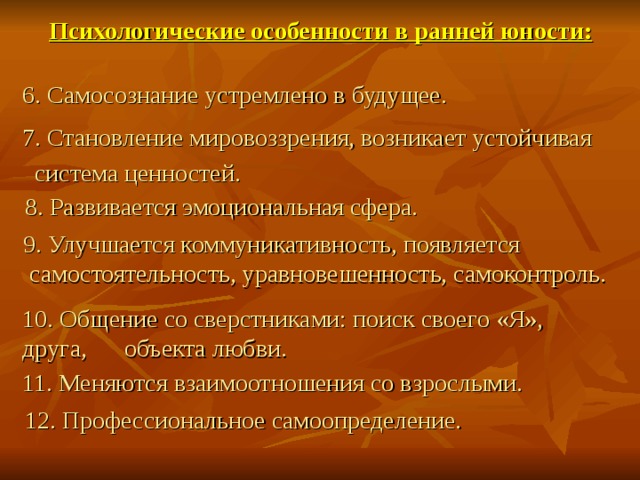 Психологические особенности в ранней юности:

6. Самосознание устремлено в будущее.

7. Становление мировоззрения, возникает устойчивая система ценностей.

8. Развивается эмоциональная сфера.

9. Улучшается коммуникативность, появляется самостоятельность, уравновешенность, самоконтроль.

10. Общение со сверстниками: поиск своего «Я», друга, объекта любви.

11. Меняются взаимоотношения со взрослыми.

12. Профессиональное самоопределение.